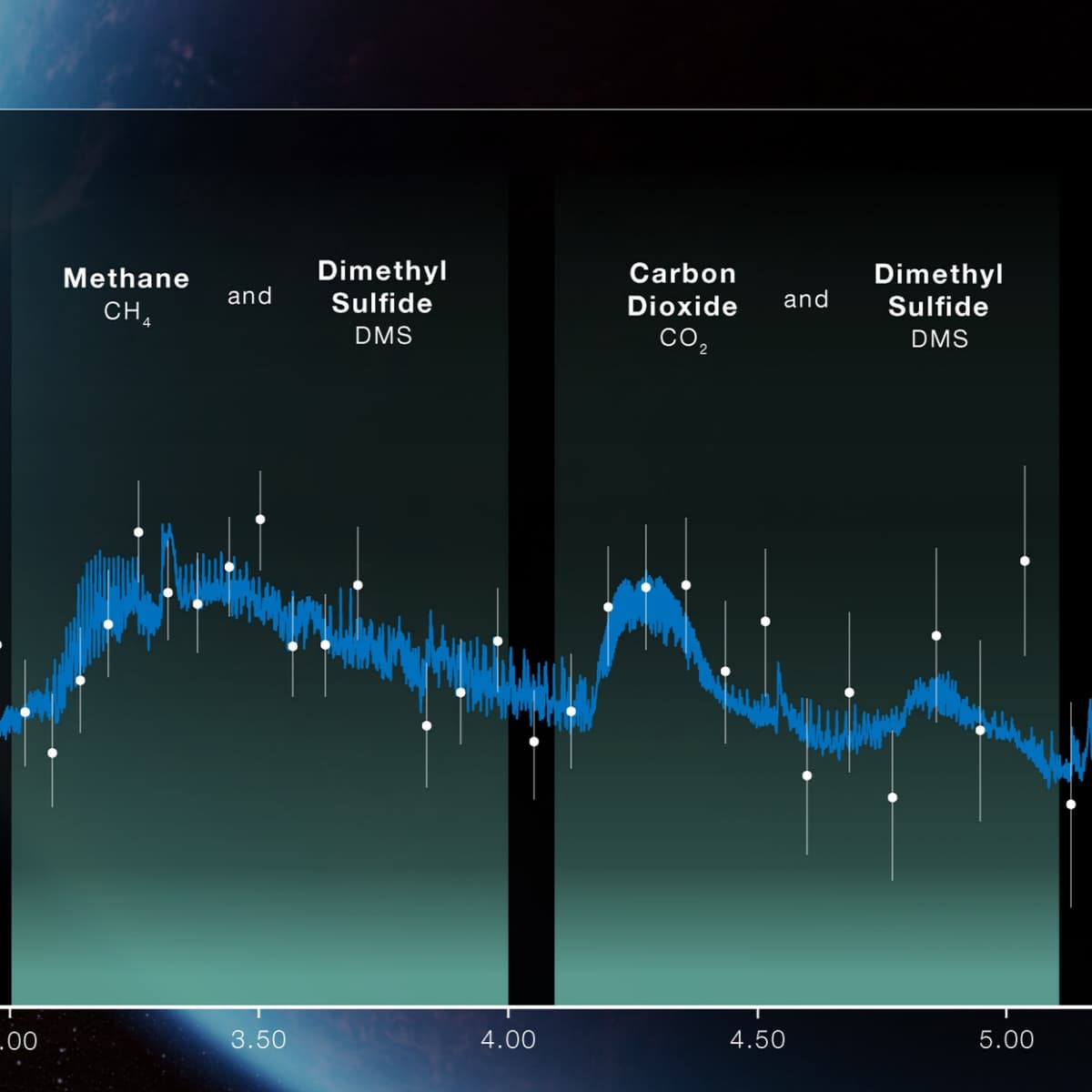 Methane
$CH_4$

and

Dimethyl Sulfide
DMS

Carbon Dioxide
$CO_2$

and

Dimethyl Sulfide
DMS

.00

3.50

4.00

4.50

5.00